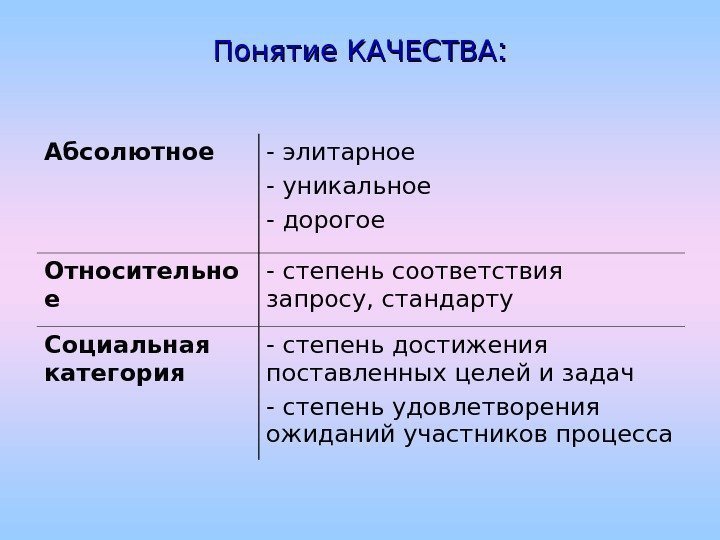 Понятие КАЧЕСТВА:

| | |
|---|---|
| Абсолютное | - элитарное<br>- уникальное<br>- дорогое |
| Относительное | - степень соответствия запросу, стандарту |
| Социальная категория | - степень достижения поставленных целей и задач<br>- степень удовлетворения ожиданий участников процесса |